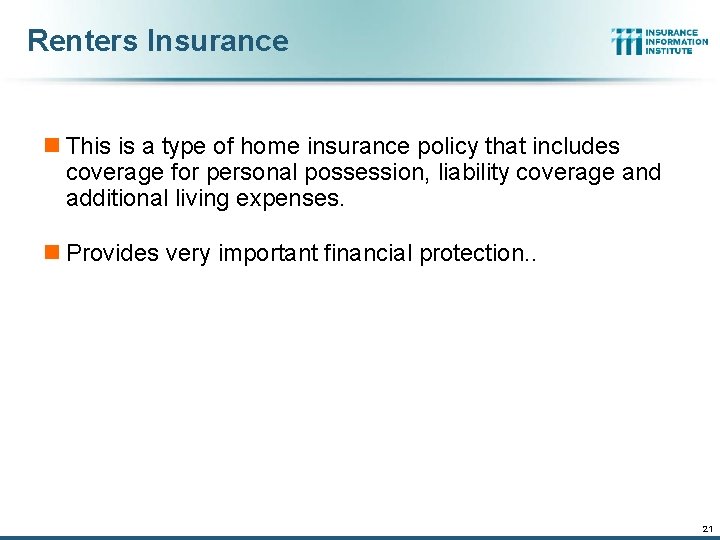 Renters Insurance

INSURANCE INFORMATION INSTITUTE

This is a type of home insurance policy that includes coverage for personal possession, liability coverage and additional living expenses.

Provides very important financial protection..

21